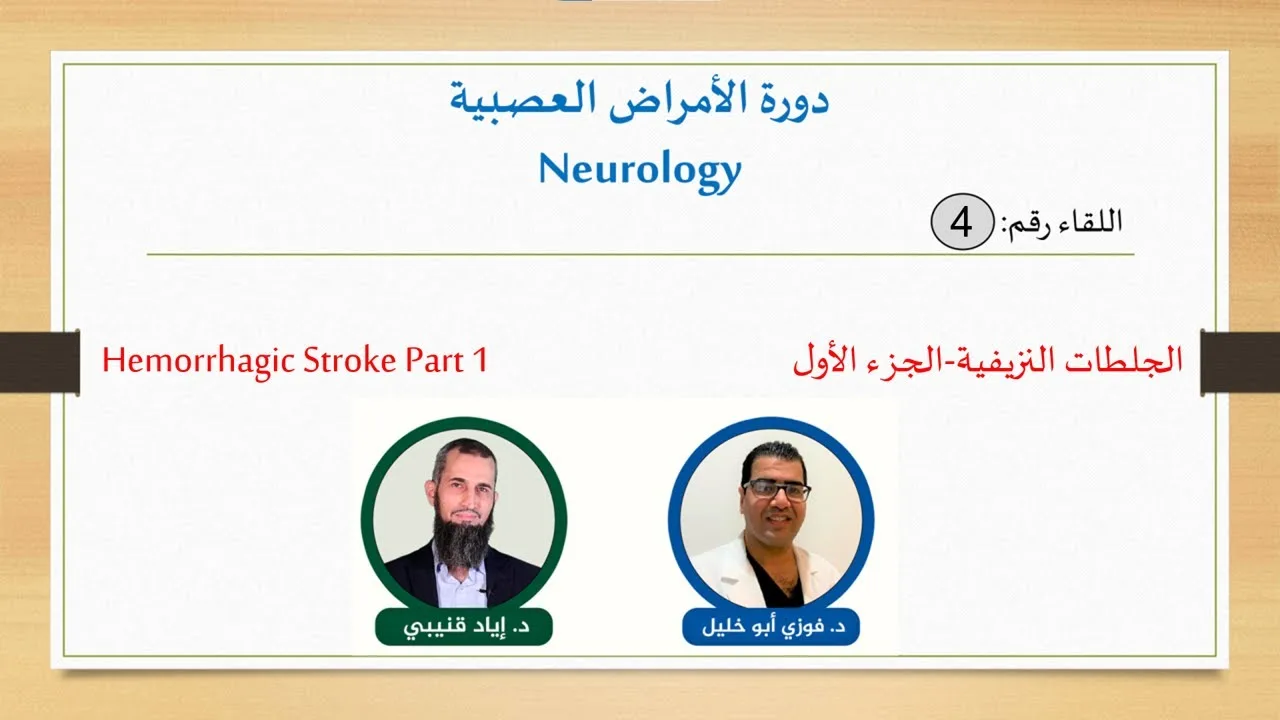 دورة الأمراض العصبية
Neurology

اللقاء رقم: 4

الجلطات النزيفية-الجزء الأول

Hemorrhagic Stroke Part 1

د. فوزي أبو خليل

د. إياد قنيبي